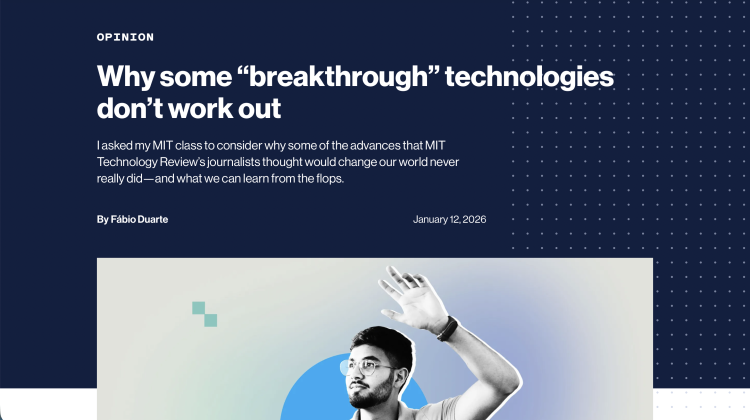 OPINION

Why some “breakthrough” technologies don’t work out

I asked my MIT class to consider why some of the advances that MIT Technology Review’s journalists thought would change our world never really did—and what we can learn from the flops.

By Fábio Duarte

January 12, 2026